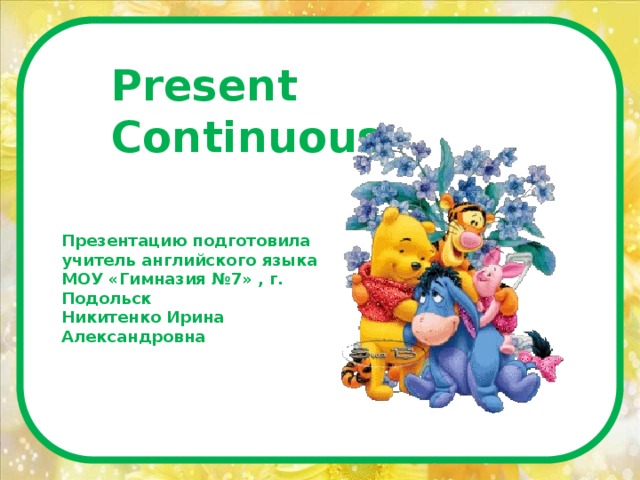 Present Continuous

Презентацию подготовила учитель английского языка МОУ «Гимназия №7» , г. Подольск
Никитенко Ирина Александровна